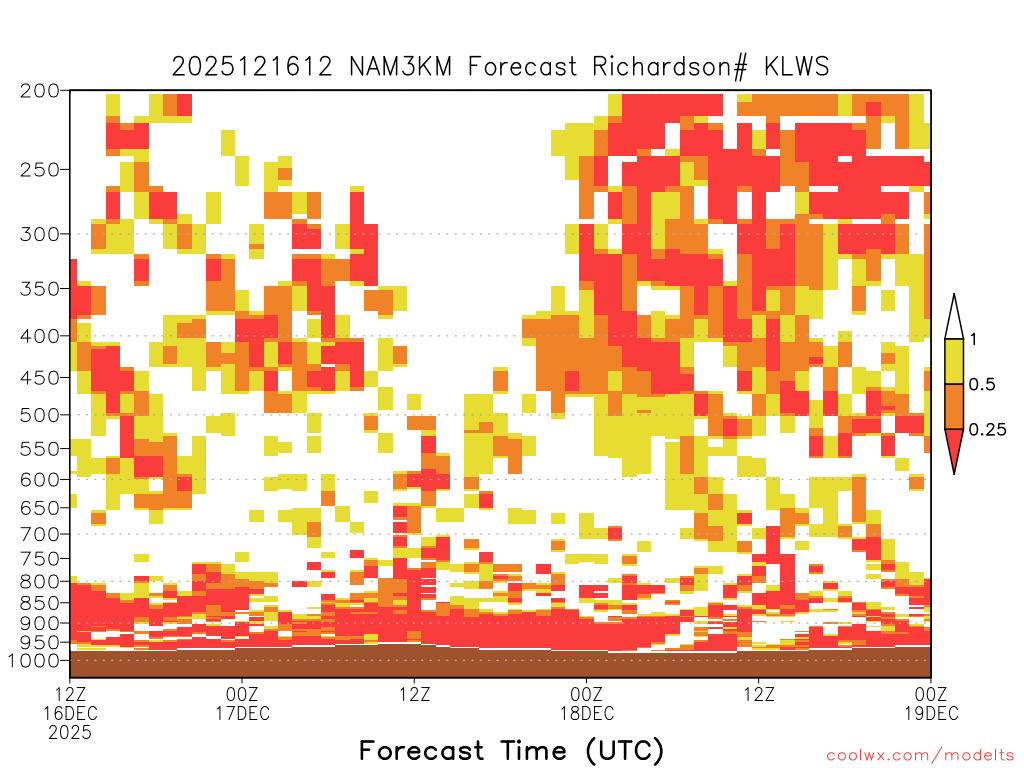 2025121612 NAM3KM Forecast Richardson# KLWS

200
250
300
350
400
450
500
550
600
650
700
750
800
850
900
950
1000

1
0.5
0.25

12Z 16DEC 2025
00Z 17DEC
12Z
00Z 18DEC
12Z
00Z 19DEC

Forecast Time (UTC)

coolwx.com/modelts